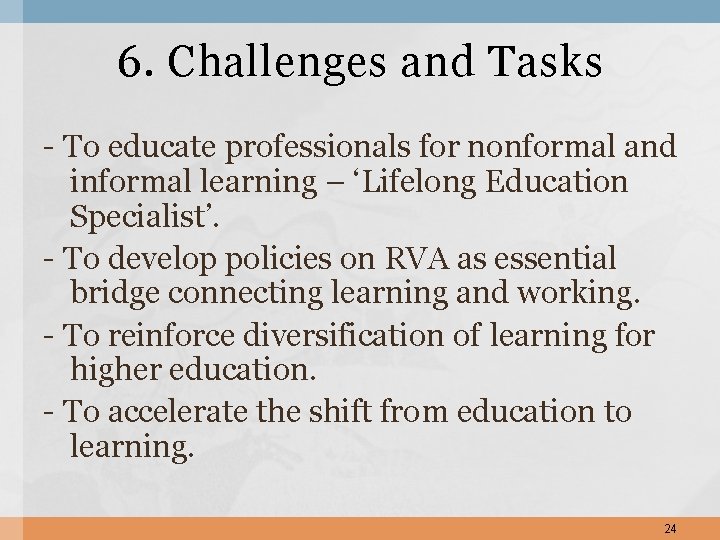 6. Challenges and Tasks

- To educate professionals for nonformal and informal learning – ‘Lifelong Education Specialist’.

- To develop policies on RVA as essential bridge connecting learning and working.

- To reinforce diversification of learning for higher education.

- To accelerate the shift from education to learning.

24